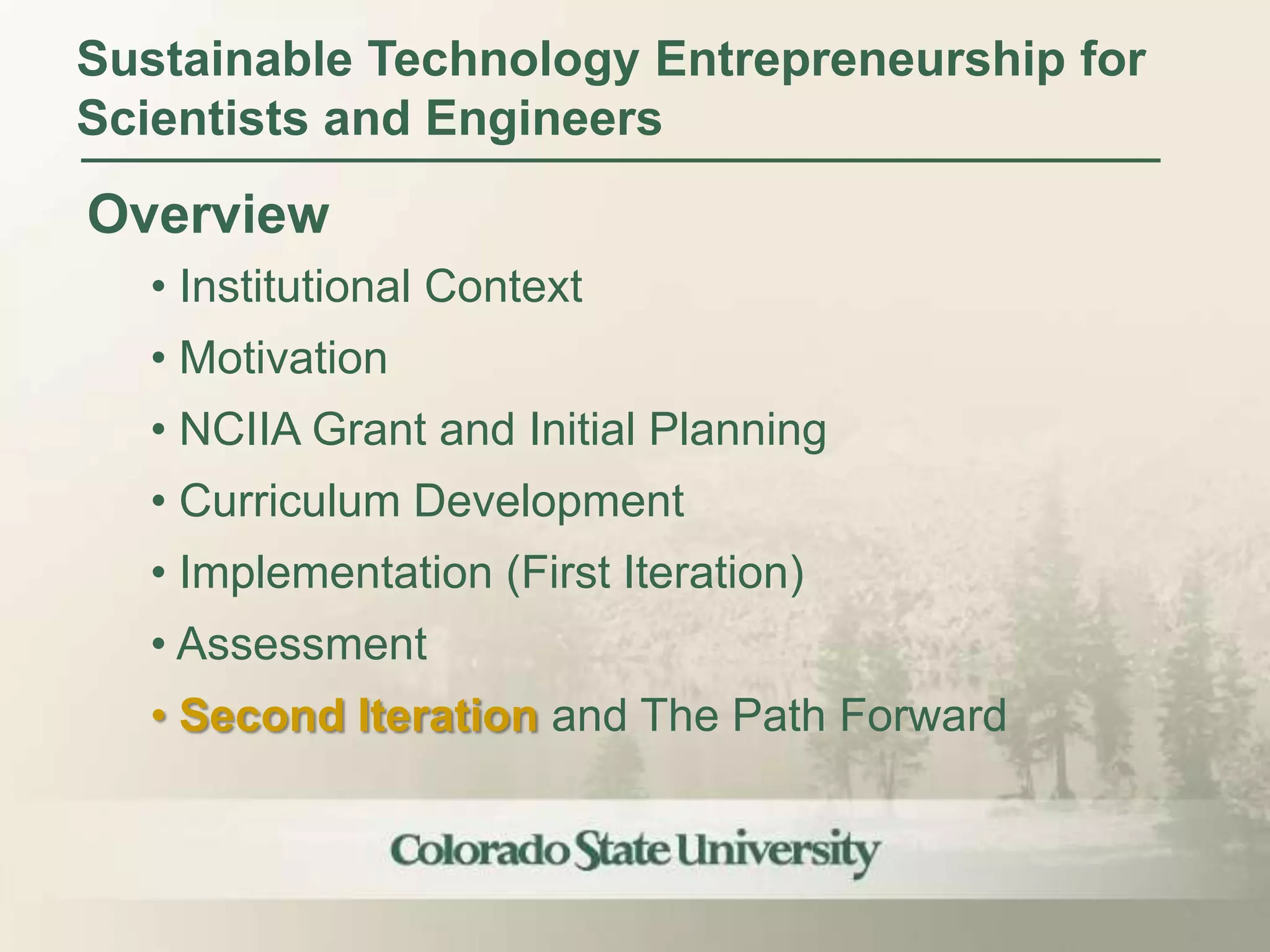 Sustainable Technology Entrepreneurship for Scientists and Engineers

Overview

• Institutional Context
• Motivation
• NCIIA Grant and Initial Planning
• Curriculum Development
• Implementation (First Iteration)
• Assessment
• Second Iteration and The Path Forward

Colorado State University